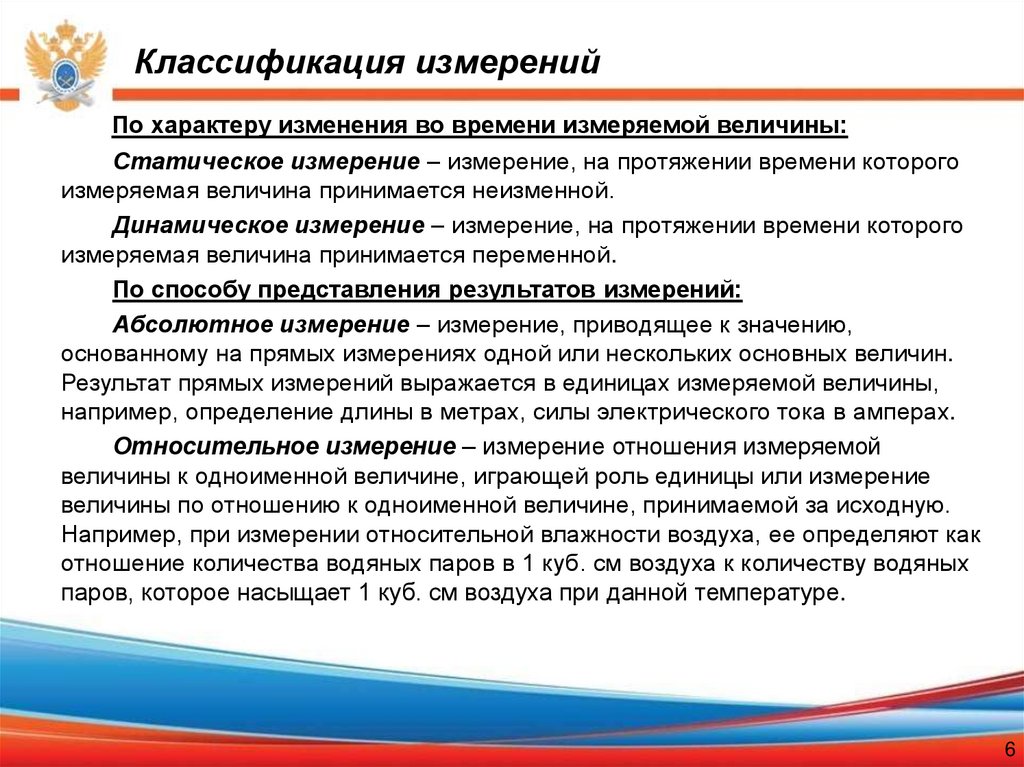 Классификация измерений

По характеру изменения во времени измеряемой величины:

Статическое измерение – измерение, на протяжении времени которого измеряемая величина принимается неизменной.

Динамическое измерение – измерение, на протяжении времени которого измеряемая величина принимается переменной.

По способу представления результатов измерений:

Абсолютное измерение – измерение, приводящее к значению, основанному на прямых измерениях одной или нескольких основных величин. Результат прямых измерений выражается в единицах измеряемой величины, например, определение длины в метрах, силы электрического тока в амперах.

Относительное измерение – измерение отношения измеряемой величины к одноименной величине, играющей роль единицы или измерение величины по отношению к одноименной величине, принимаемой за исходную. Например, при измерении относительной влажности воздуха, ее определяют как отношение количества водяных паров в 1 куб. см воздуха к количеству водяных паров, которое насыщает 1 куб. см воздуха при данной температуре.

6